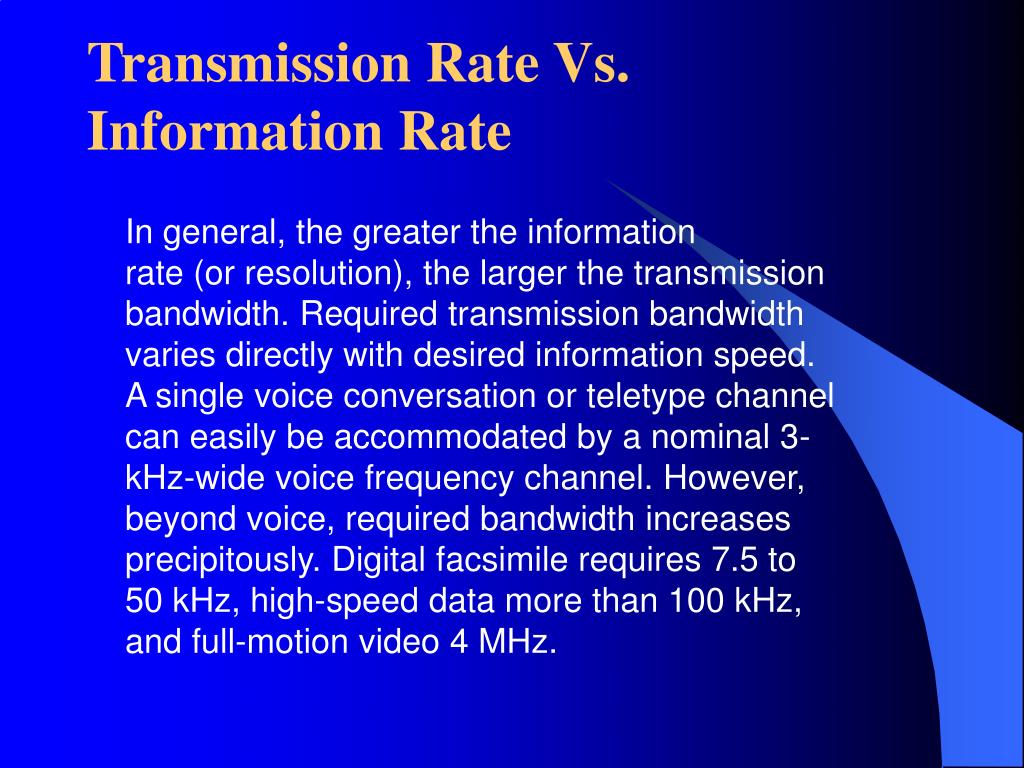 Transmission Rate Vs. Information Rate

In general, the greater the information rate (or resolution), the larger the transmission bandwidth. Required transmission bandwidth varies directly with desired information speed. A single voice conversation or teletype channel can easily be accommodated by a nominal 3-kHz-wide voice frequency channel. However, beyond voice, required bandwidth increases precipitously. Digital facsimile requires 7.5 to 50 kHz, high-speed data more than 100 kHz, and full-motion video 4 MHz.